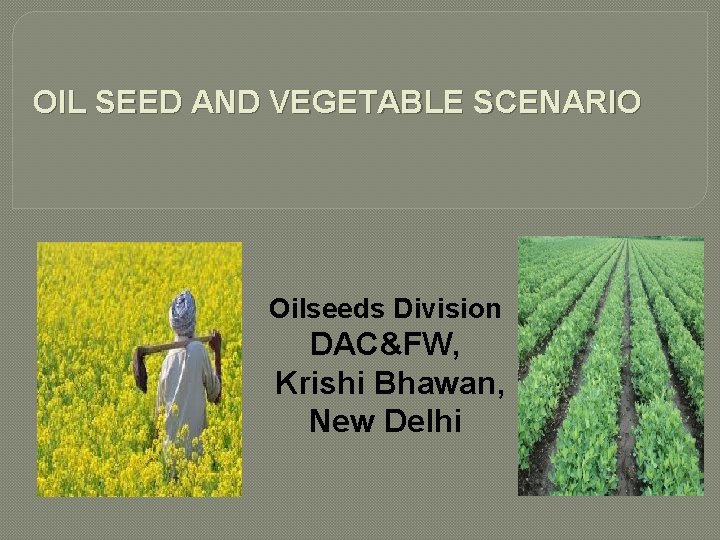 OIL SEED AND VEGETABLE SCENARIO

Oilseeds Division
DAC&FW,
Krishi Bhawan,
New Delhi